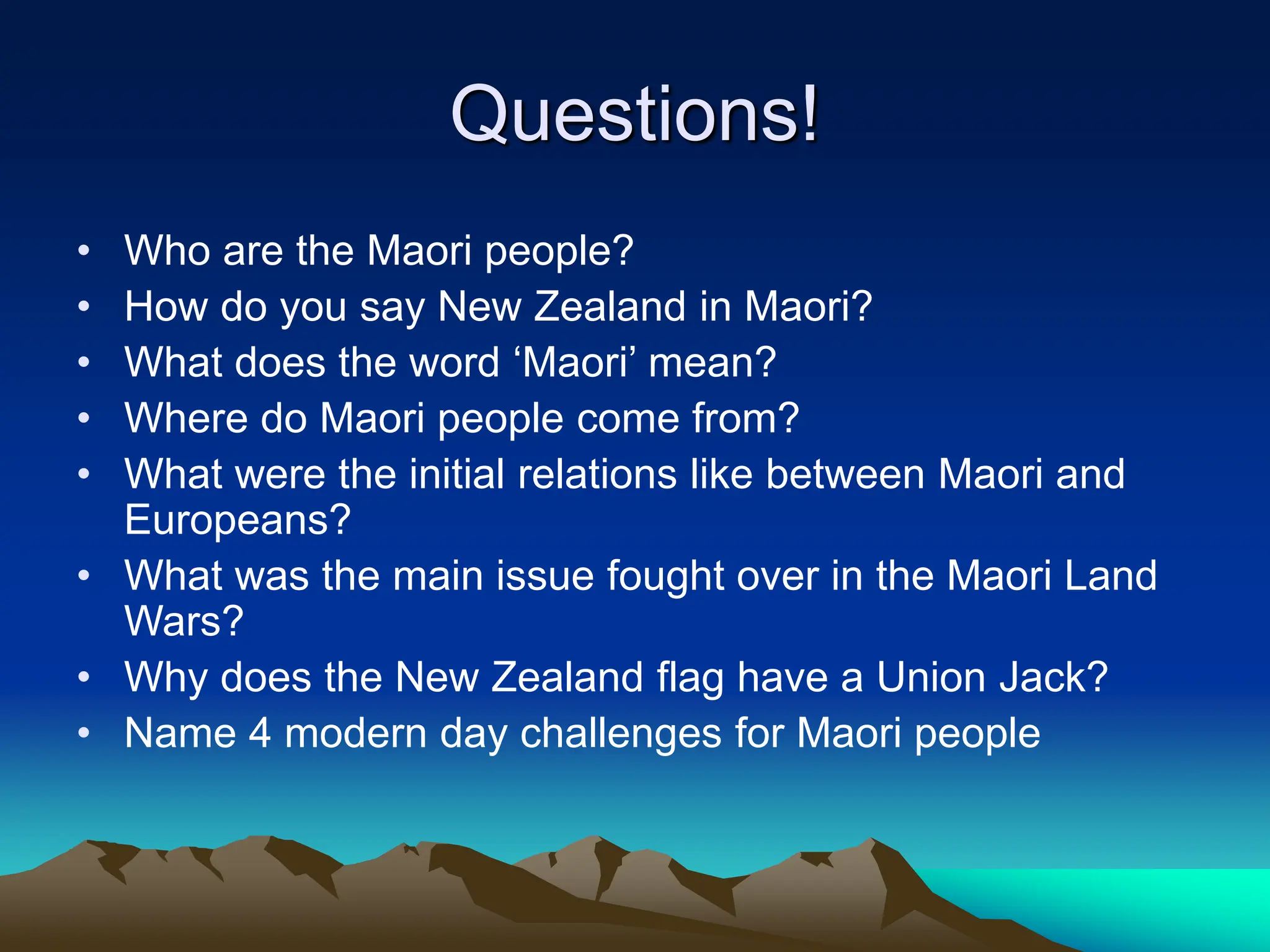 Questions!

• Who are the Maori people?
• How do you say New Zealand in Maori?
• What does the word ‘Maori’ mean?
• Where do Maori people come from?
• What were the initial relations like between Maori and Europeans?
• What was the main issue fought over in the Maori Land Wars?
• Why does the New Zealand flag have a Union Jack?
• Name 4 modern day challenges for Maori people